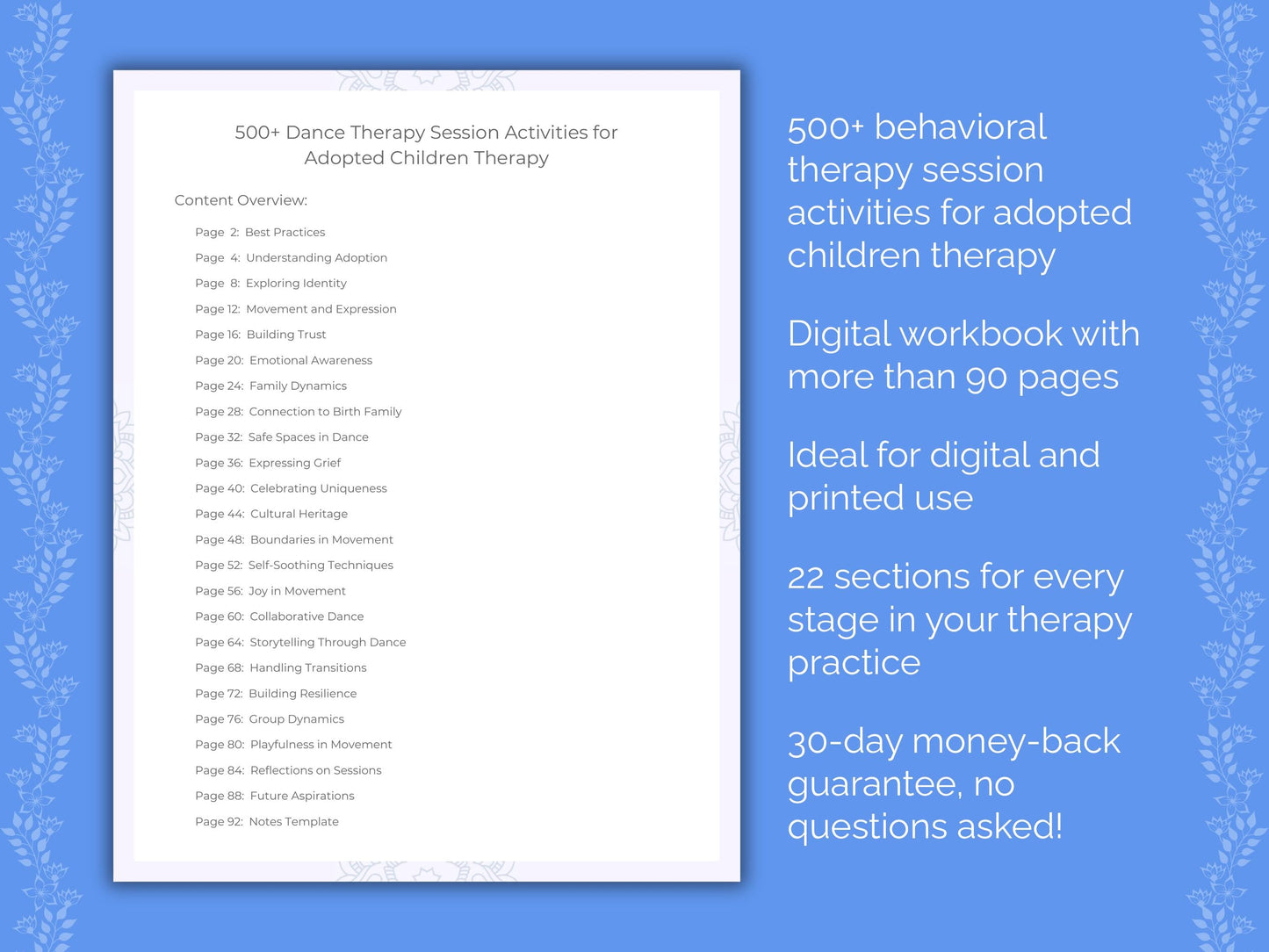 500+ Dance Therapy Session Activities for Adopted Children Therapy

Content Overview:

Page 2: Best Practices
Page 4: Understanding Adoption
Page 8: Exploring Identity
Page 12: Movement and Expression
Page 16: Building Trust
Page 20: Emotional Awareness
Page 24: Family Dynamics
Page 28: Connection to Birth Family
Page 32: Safe Spaces in Dance
Page 36: Expressing Grief
Page 40: Celebrating Uniqueness
Page 44: Cultural Heritage
Page 48: Boundaries in Movement
Page 52: Self-Soothing Techniques
Page 56: Joy in Movement
Page 60: Collaborative Dance
Page 64: Storytelling Through Dance
Page 68: Handling Transitions
Page 72: Building Resilience
Page 76: Group Dynamics
Page 80: Playfulness in Movement
Page 84: Reflections on Sessions
Page 88: Future Aspirations
Page 92: Notes Template

500+ behavioral therapy session activities for adopted children therapy

Digital workbook with more than 90 pages

Ideal for digital and printed use

22 sections for every stage in your therapy practice

30-day money-back guarantee, no questions asked!